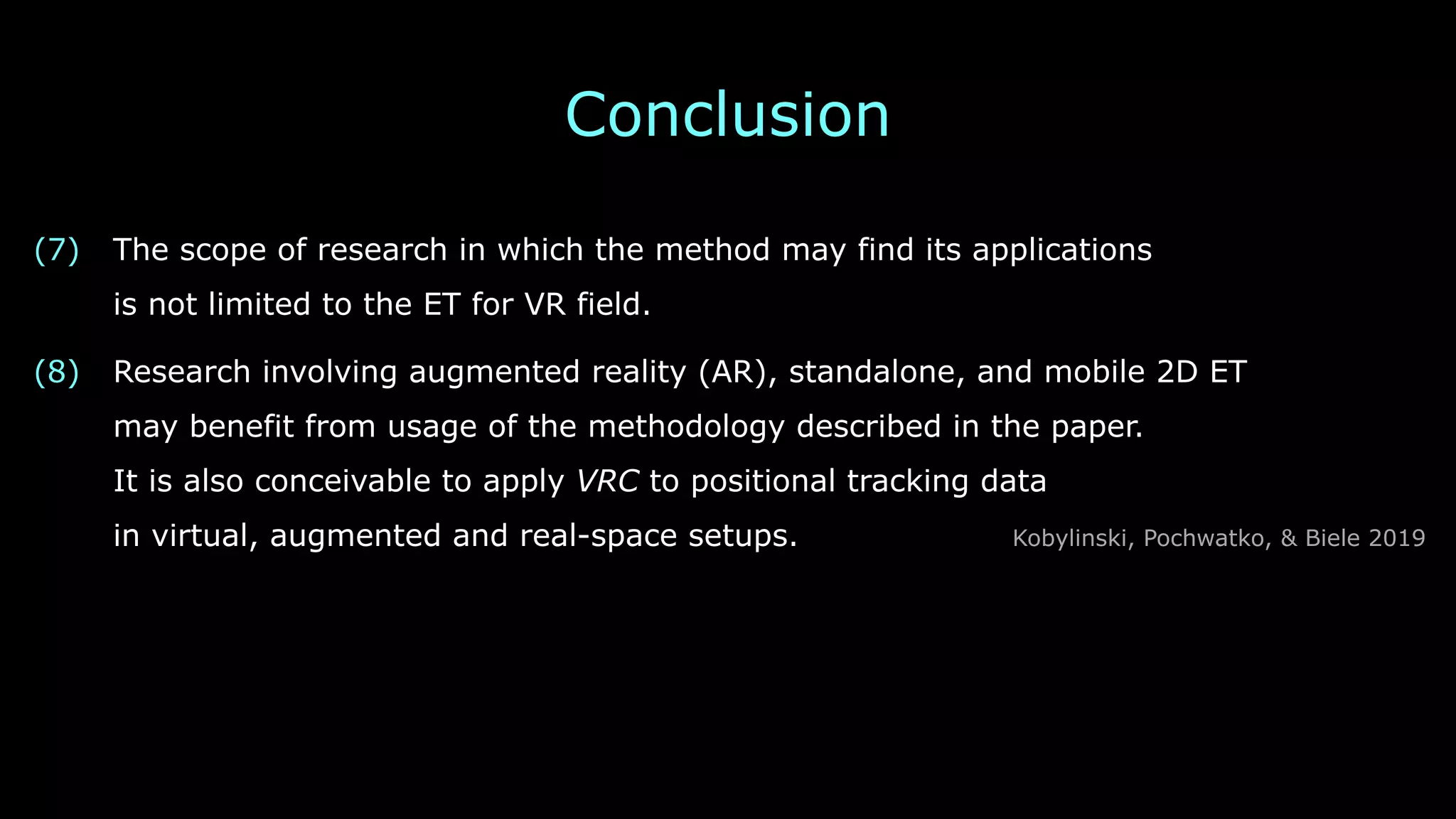 Conclusion

(7) The scope of research in which the method may find its applications is not limited to the ET for VR field.

(8) Research involving augmented reality (AR), standalone, and mobile 2D ET may benefit from usage of the methodology described in the paper. It is also conceivable to apply VRC to positional tracking data in virtual, augmented and real-space setups.

Kobylinski, Pochwatko, & Biele 2019